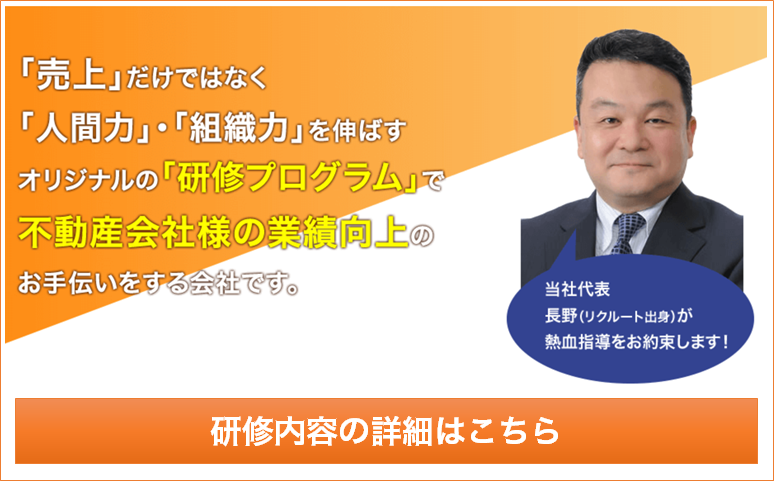 「売上」だけではなく
「人間力」・「組織力」を伸ばす
オリジナルの「研修プログラム」で
不動産会社様の業績向上の
お手伝いをする会社です。

当社代表
長野(リクルート出身)が
熱血指導をお約束します!

研修内容の詳細はこちら